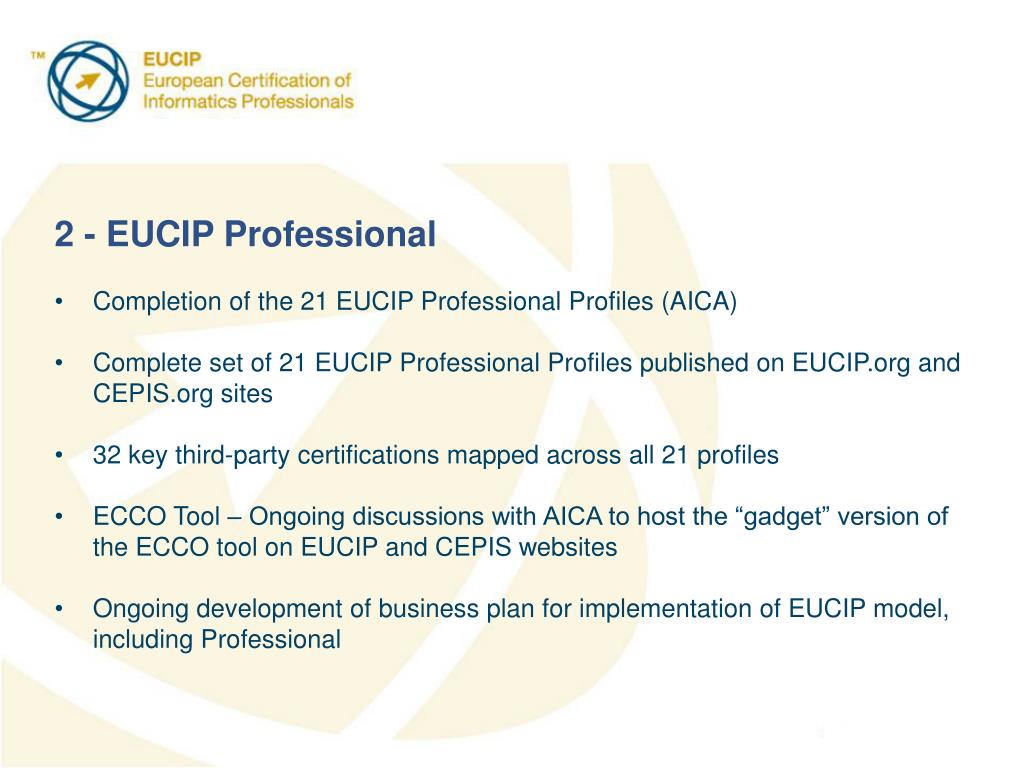 TM
EUCIP
European Certification of Informatics Professionals

2 - EUCIP Professional

• Completion of the 21 EUCIP Professional Profiles (AICA)

• Complete set of 21 EUCIP Professional Profiles published on EUCIP.org and CEPIS.org sites

• 32 key third-party certifications mapped across all 21 profiles

• ECCO Tool – Ongoing discussions with AICA to host the “gadget” version of the ECCO tool on EUCIP and CEPIS websites

• Ongoing development of business plan for implementation of EUCIP model, including Professional